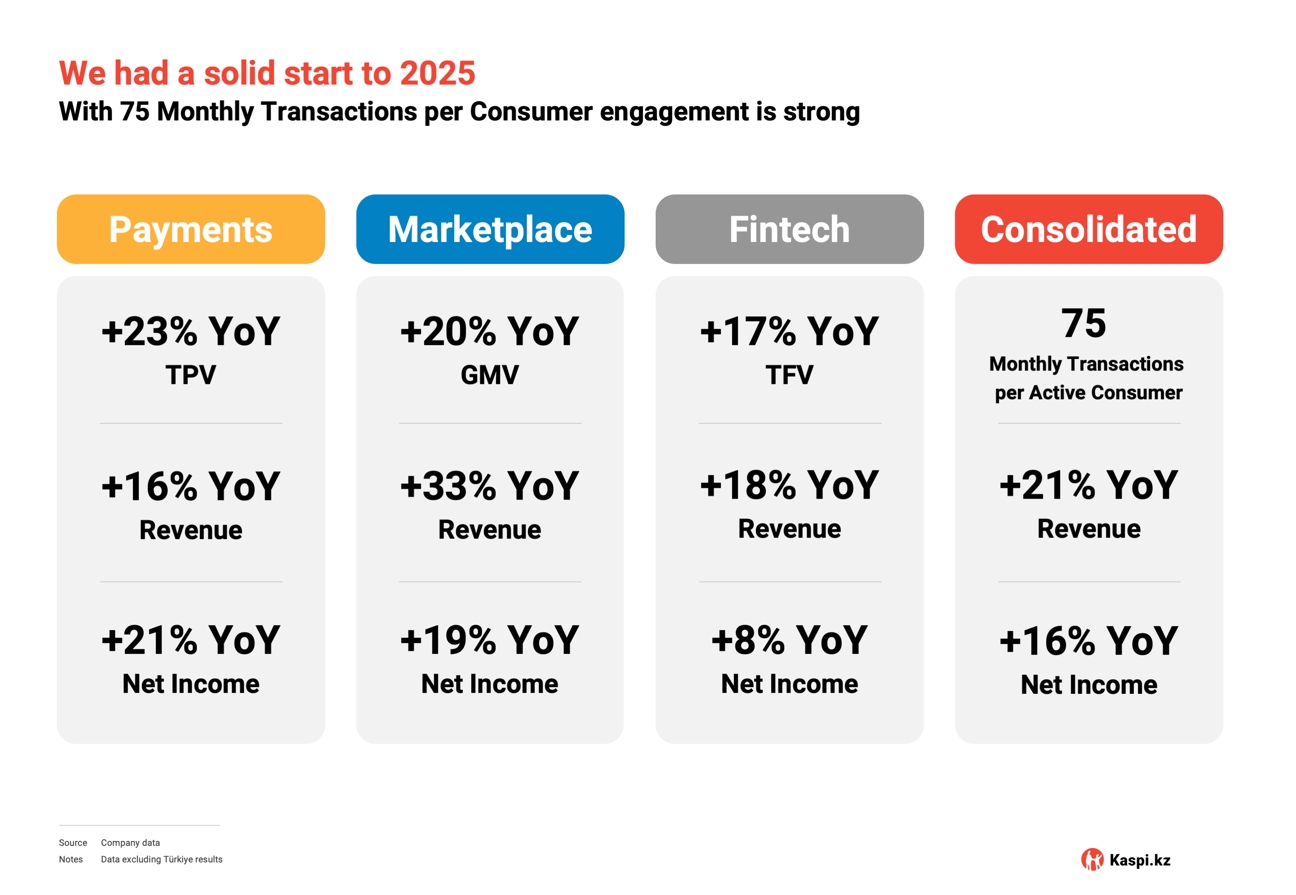 We had a solid start to 2025
With 75 Monthly Transactions per Consumer engagement is strong

Payments

+23% YoY
TPV

+16% YoY
Revenue

+21% YoY
Net Income

Marketplace

+20% YoY
GMV

+33% YoY
Revenue

+19% YoY
Net Income

Fintech

+17% YoY
TFV

+18% YoY
Revenue

+8% YoY
Net Income

Consolidated

75
Monthly Transactions per Active Consumer

+21% YoY
Revenue

+16% YoY
Net Income

Source Company data
Notes Data excluding Türkiye results

Kaspi.kz